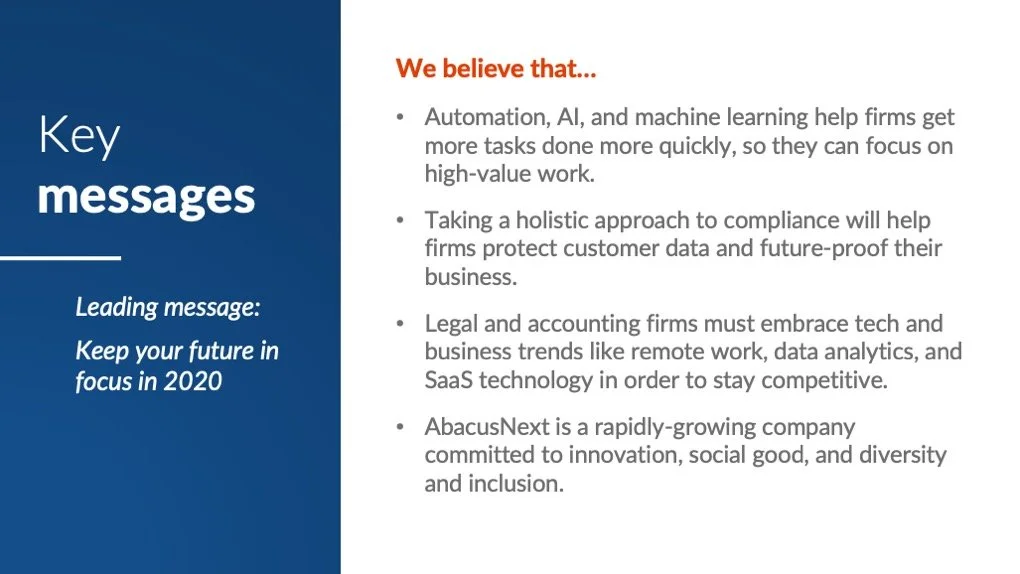 Key
messages

Leading message:

Keep your future in focus in 2020

We believe that...

• Automation, AI, and machine learning help firms get more tasks done more quickly, so they can focus on high-value work.

• Taking a holistic approach to compliance will help firms protect customer data and future-proof their business.

• Legal and accounting firms must embrace tech and business trends like remote work, data analytics, and SaaS technology in order to stay competitive.

• AbacusNext is a rapidly-growing company committed to innovation, social good, and diversity and inclusion.